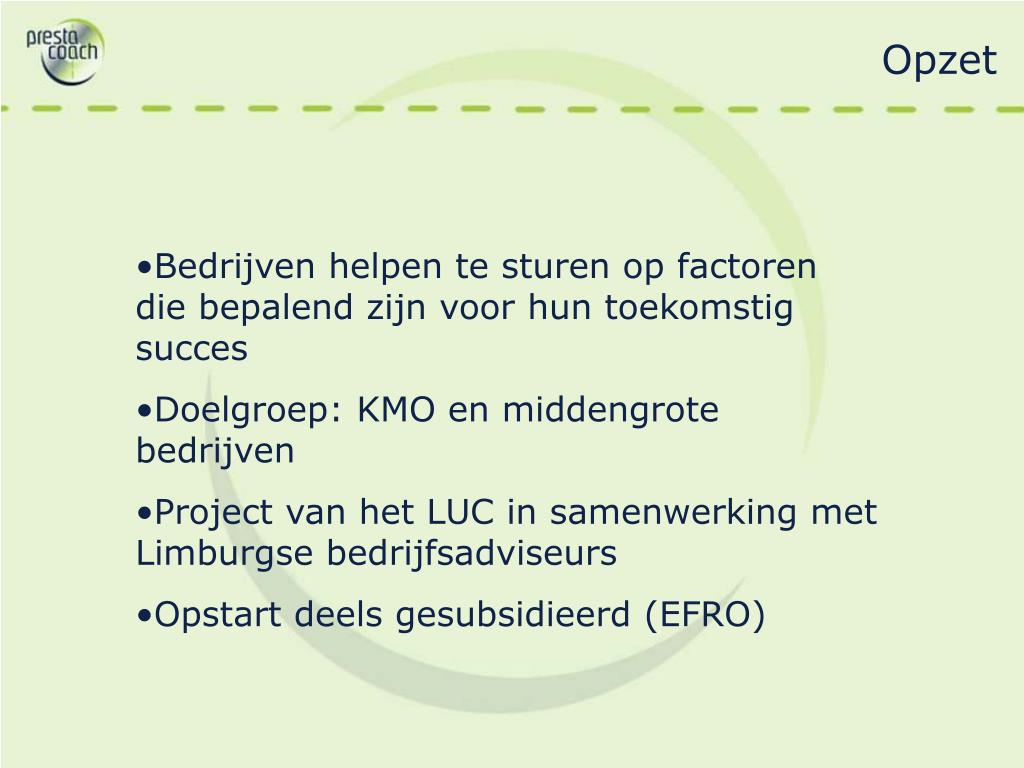 presta coach

Opzet

•Bedrijven helpen te sturen op factoren die bepalend zijn voor hun toekomstig succes

•Doelgroep: KMO en middengrote bedrijven

•Project van het LUC in samenwerking met Limburgse bedrijfsadviseurs

•Opstart deels gesubsidieerd (EFRO)